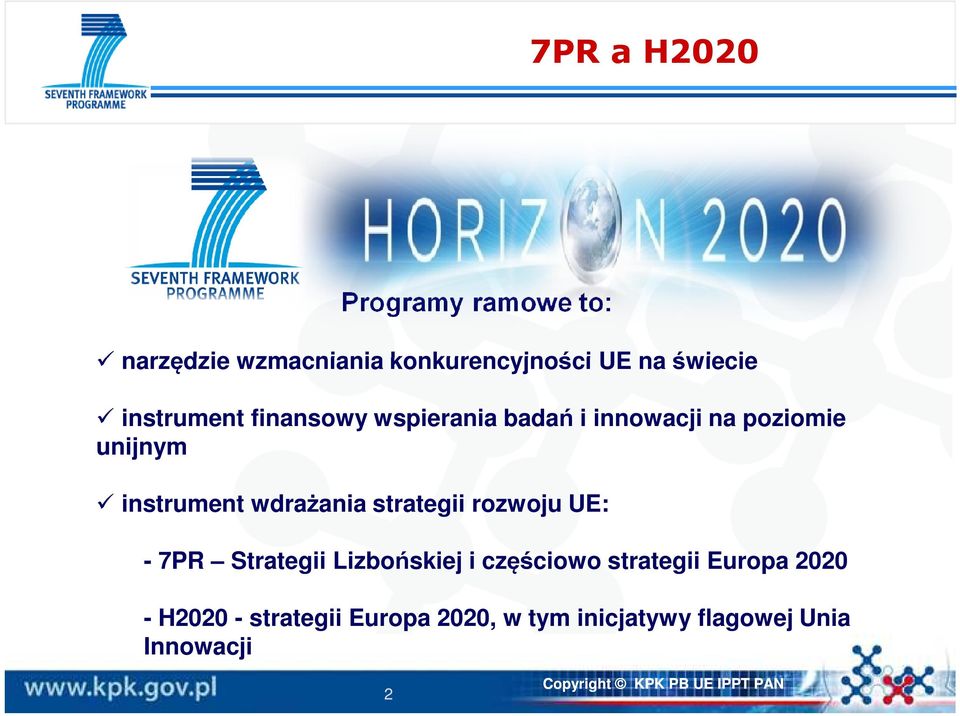 SEVENTH FRAMEWORK PROGRAMME

7PR a H2020

SEVENTH FRAMEWORK PROGRAMME

HORIZON 2020

Programy ramowe to:

✓ narzędzie wzmacniania konkurencyjności UE na świecie

✓ instrument finansowy wspierania badań i innowacji na poziomie unijnym

✓ instrument wdrażania strategii rozwoju UE:

- 7PR – Strategii Lizbońskiej i częściowo strategii Europa 2020

- H2020 - strategii Europa 2020, w tym inicjatywy flagowej Unia Innowacji

www.kpk.gov.pl

2

Copyright © KPK PB UE IPPT PAN